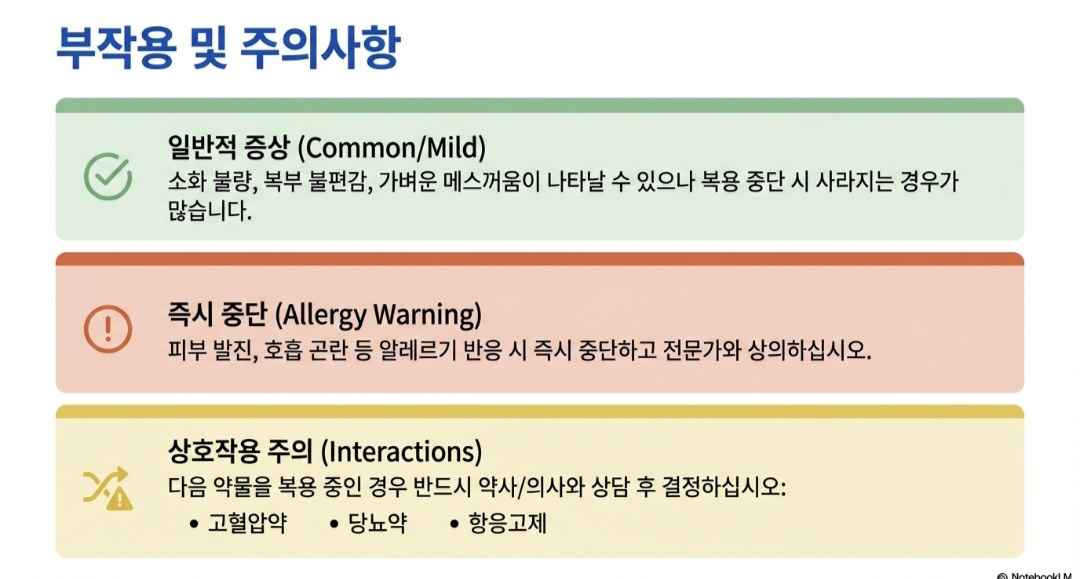 부작용 및 주의사항

일반적 증상 (Common/Mild)
소화 불량, 복부 불편감, 가벼운 메스꺼움이 나타날 수 있으나 복용 중단 시 사라지는 경우가 많습니다.

즉시 중단 (Allergy Warning)
피부 발진, 호흡 곤란 등 알레르기 반응 시 즉시 중단하고 전문가와 상의하십시오.

상호작용 주의 (Interactions)
다음 약물을 복용 중인 경우 반드시 약사/의사와 상담 후 결정하십시오:
• 고혈압약 • 당뇨약 • 항응고제

NotebookLM